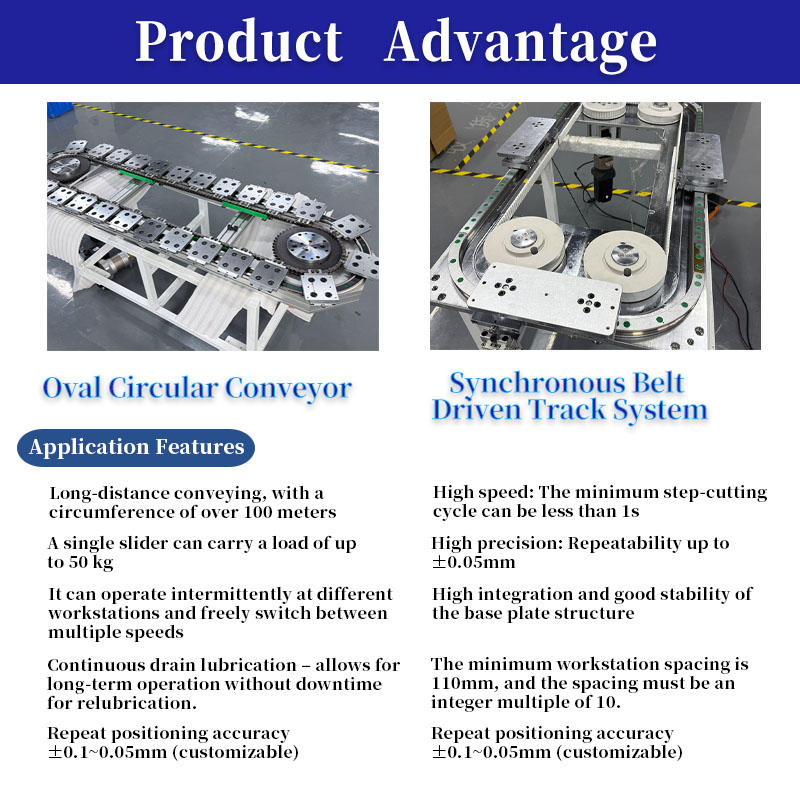 Product Advantage

Oval Circular Conveyor

Application Features

Long-distance conveying, with a circumference of over 100 meters

A single slider can carry a load of up to 50 kg

It can operate intermittently at different workstations and freely switch between multiple speeds

Continuous drain lubrication – allows for long-term operation without downtime for relubrication.

Repeat positioning accuracy ±0.1~0.05mm (customizable)

Synchronous Belt Driven Track System

High speed: The minimum step-cutting cycle can be less than 1s

High precision: Repeatability up to ±0.05mm

High integration and good stability of the base plate structure

The minimum workstation spacing is 110mm, and the spacing must be an integer multiple of 10.

Repeat positioning accuracy ±0.1~0.05mm (customizable)